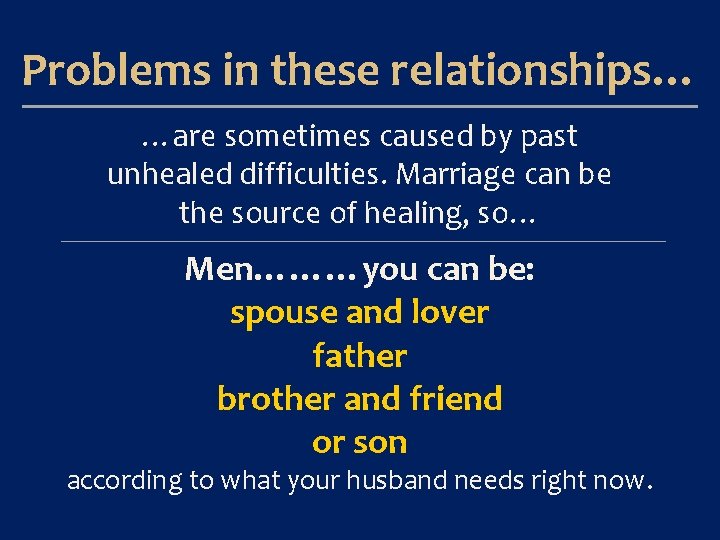 Problems in these relationships…

…are sometimes caused by past unhealed difficulties. Marriage can be the source of healing, so…

Men……… you can be:
spouse and lover
father
brother and friend
or son
according to what your husband needs right now.